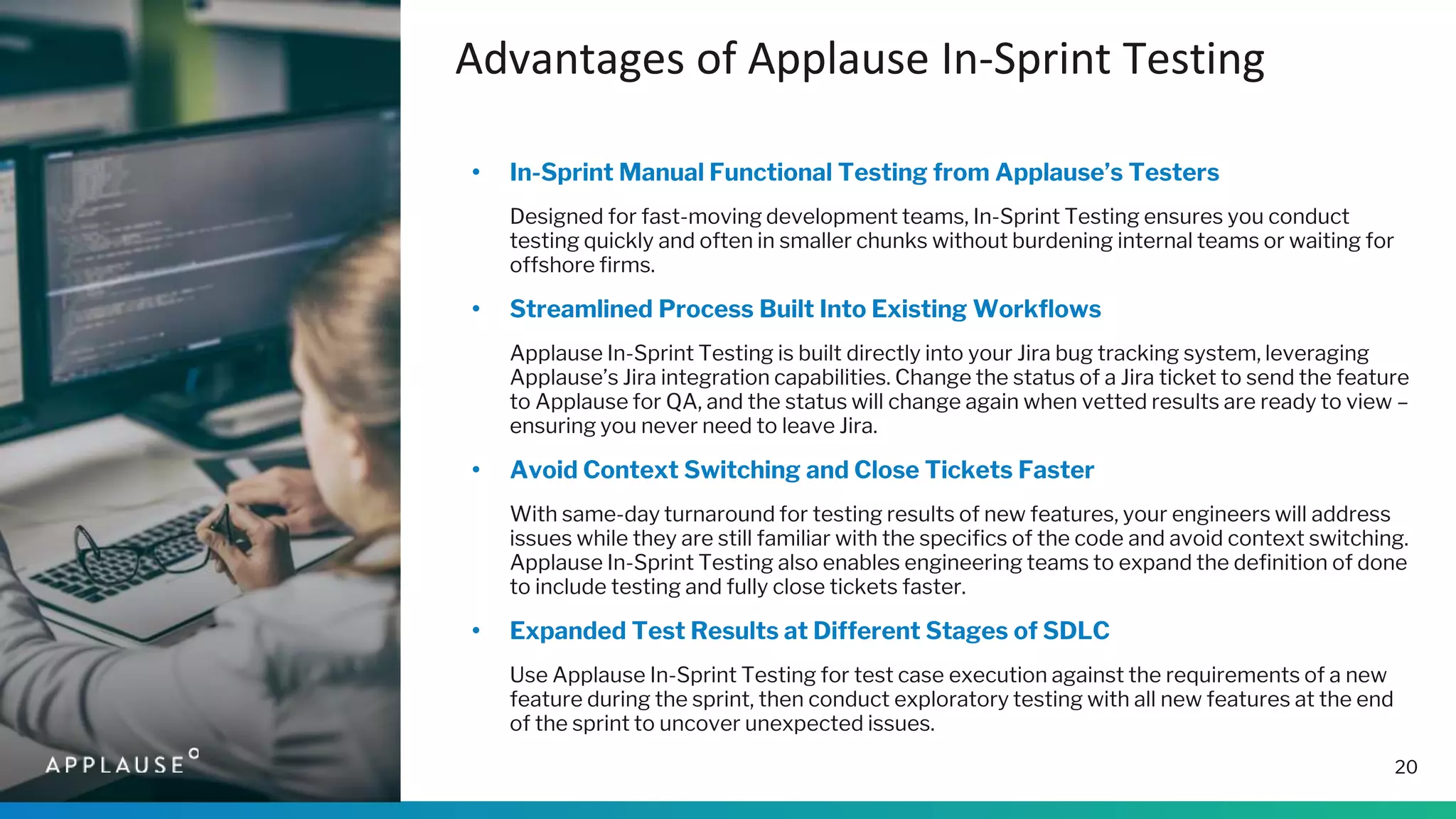 Advantages of Applause In-Sprint Testing

• In-Sprint Manual Functional Testing from Applause's Testers

Designed for fast-moving development teams, In-Sprint Testing ensures you conduct testing quickly and often in smaller chunks without burdening internal teams or waiting for offshore firms.

• Streamlined Process Built Into Existing Workflows

Applause In-Sprint Testing is built directly into your Jira bug tracking system, leveraging Applause's Jira integration capabilities. Change the status of a Jira ticket to send the feature to Applause for QA, and the status will change again when vetted results are ready to view – ensuring you never need to leave Jira.

• Avoid Context Switching and Close Tickets Faster

With same-day turnaround for testing results of new features, your engineers will address issues while they are still familiar with the specifics of the code and avoid context switching. Applause In-Sprint Testing also enables engineering teams to expand the definition of done to include testing and fully close tickets faster.

• Expanded Test Results at Different Stages of SDLC

Use Applause In-Sprint Testing for test case execution against the requirements of a new feature during the sprint, then conduct exploratory testing with all new features at the end of the sprint to uncover unexpected issues.

APPLAUSE

20